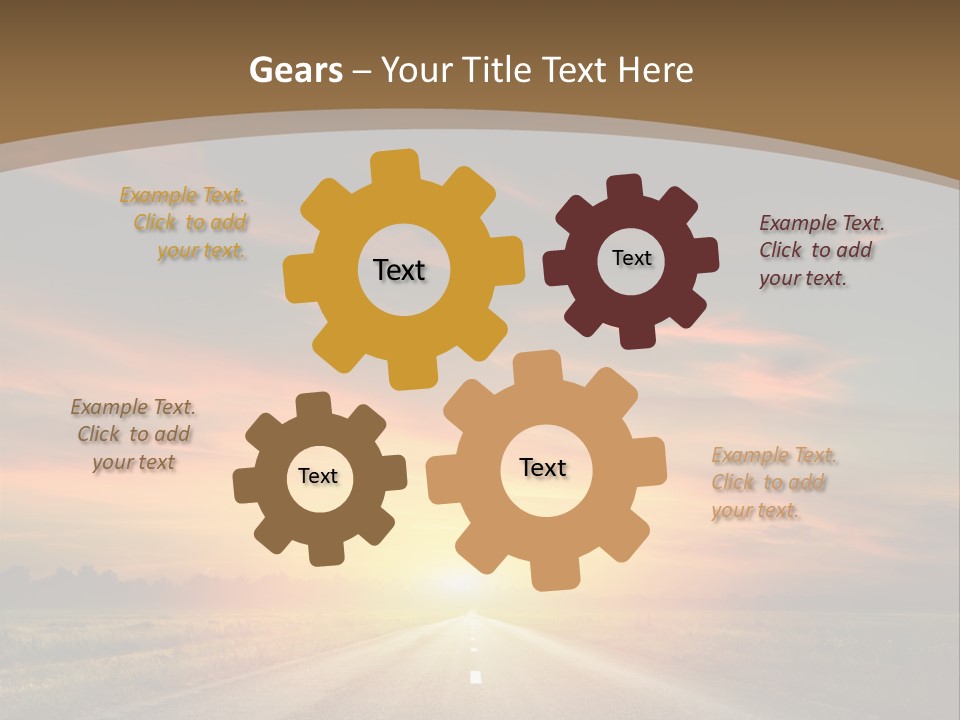 Gears – Your Title Text Here

Example Text. Click to add your text.

Text

Text

Example Text. Click to add your text.

Example Text. Click to add your text

Text

Text

Example Text. Click to add your text.